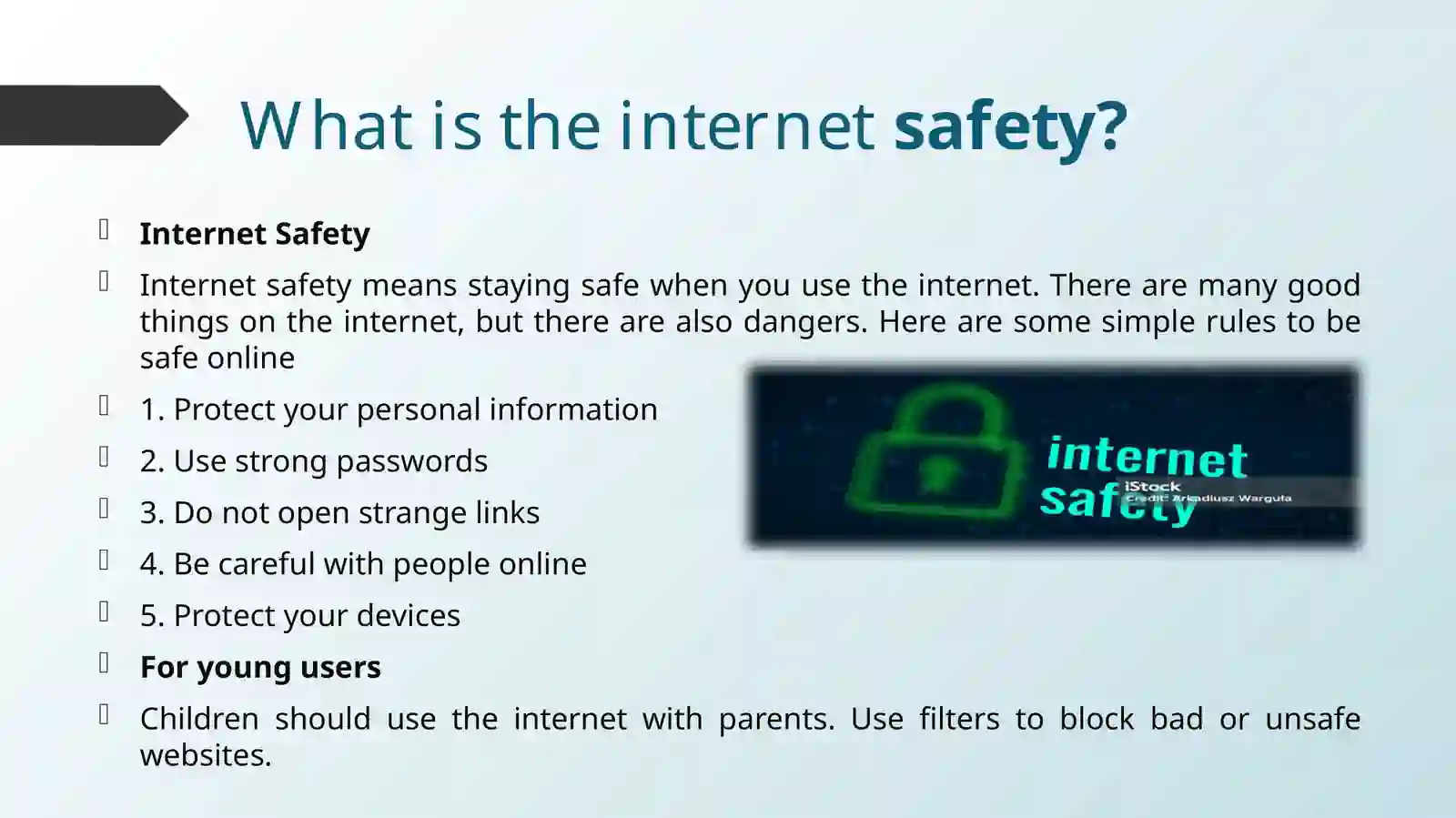 What is the internet safety?

Internet Safety

Internet safety means staying safe when you use the internet. There are many good things on the internet, but there are also dangers. Here are some simple rules to be safe online

1. Protect your personal information

2. Use strong passwords

3. Do not open strange links

4. Be careful with people online

5. Protect your devices

For young users

Children should use the internet with parents. Use filters to block bad or unsafe websites.

internet safety
iStock
Credit: Arkadiusz Warguła